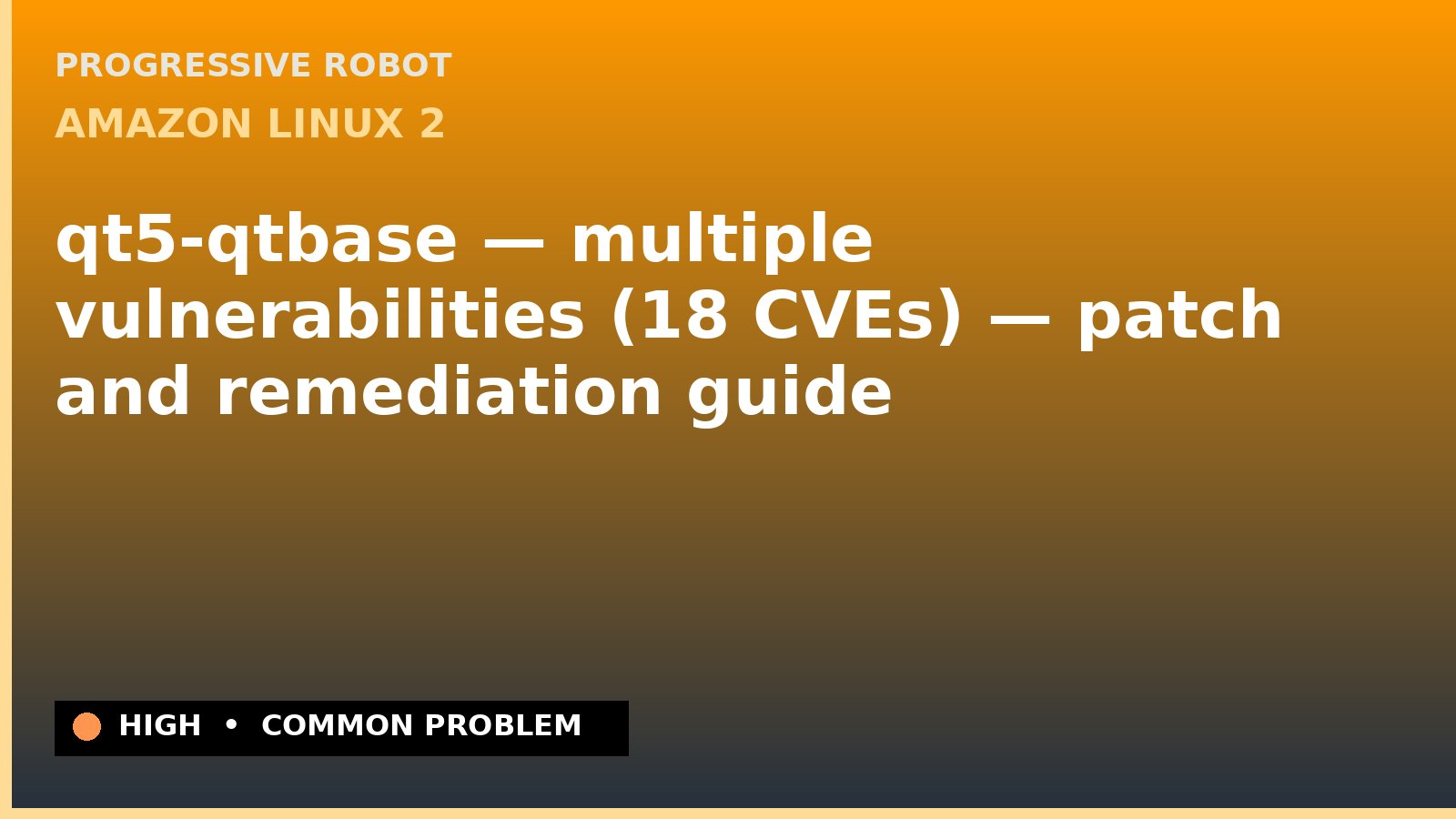 PROGRESSIVE ROBOT

AMAZON LINUX 2

qt5-qtbase — multiple vulnerabilities (18 CVEs) — patch and remediation guide

HIGH • COMMON PROBLEM